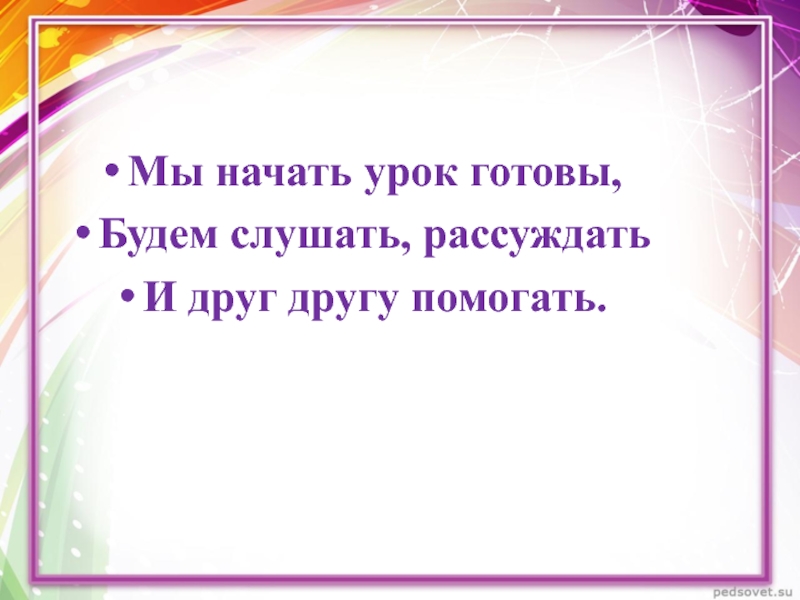 • Мы начать урок готовы,
• Будем слушать, рассуждать
• И друг другу помогать.

pedsovet.su